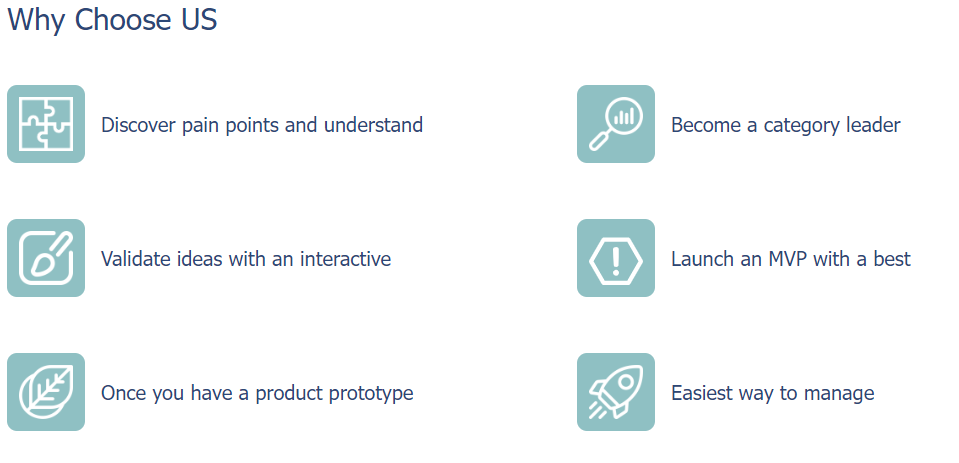 Why Choose US

Discover pain points and understand

Validate ideas with an interactive

Once you have a product prototype

Become a category leader

Launch an MVP with a best

Easiest way to manage